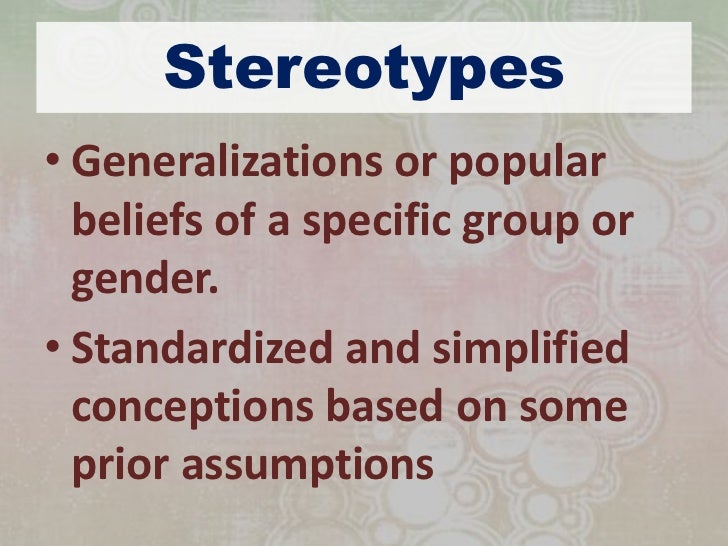 Stereotypes

• Generalizations or popular beliefs of a specific group or gender.

• Standardized and simplified conceptions based on some prior assumptions